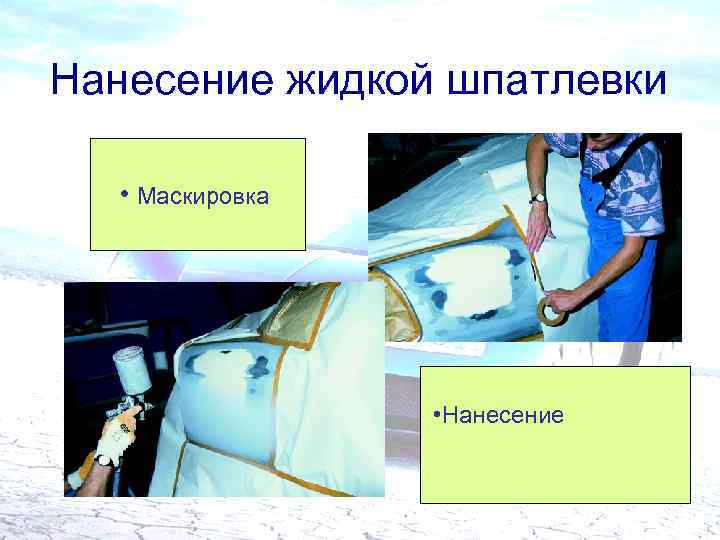 Нанесение жидкой шпатлевки

• Маскировка

•Нанесение